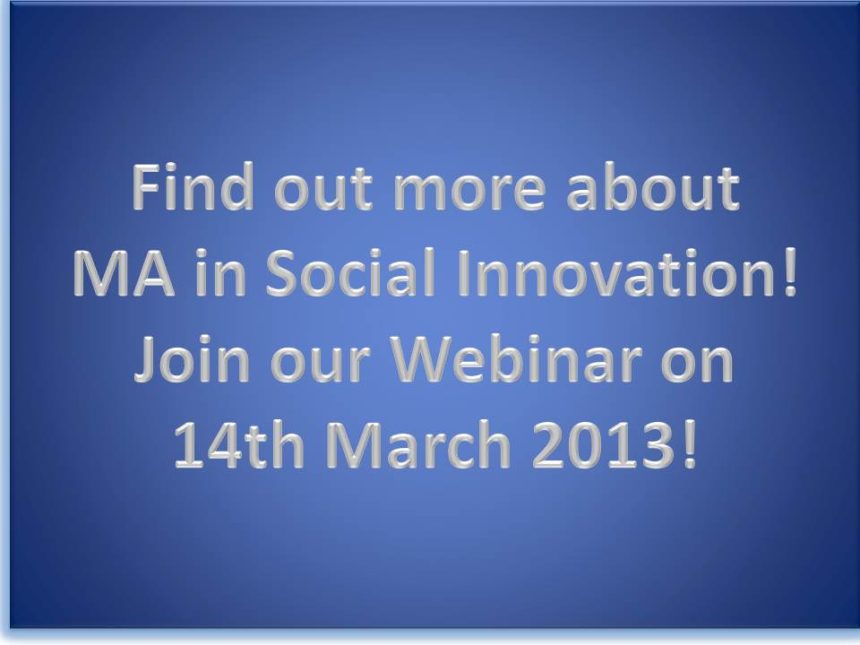 Find out more about MA in Social Innovation! Join our Webinar on 14th March 2013!